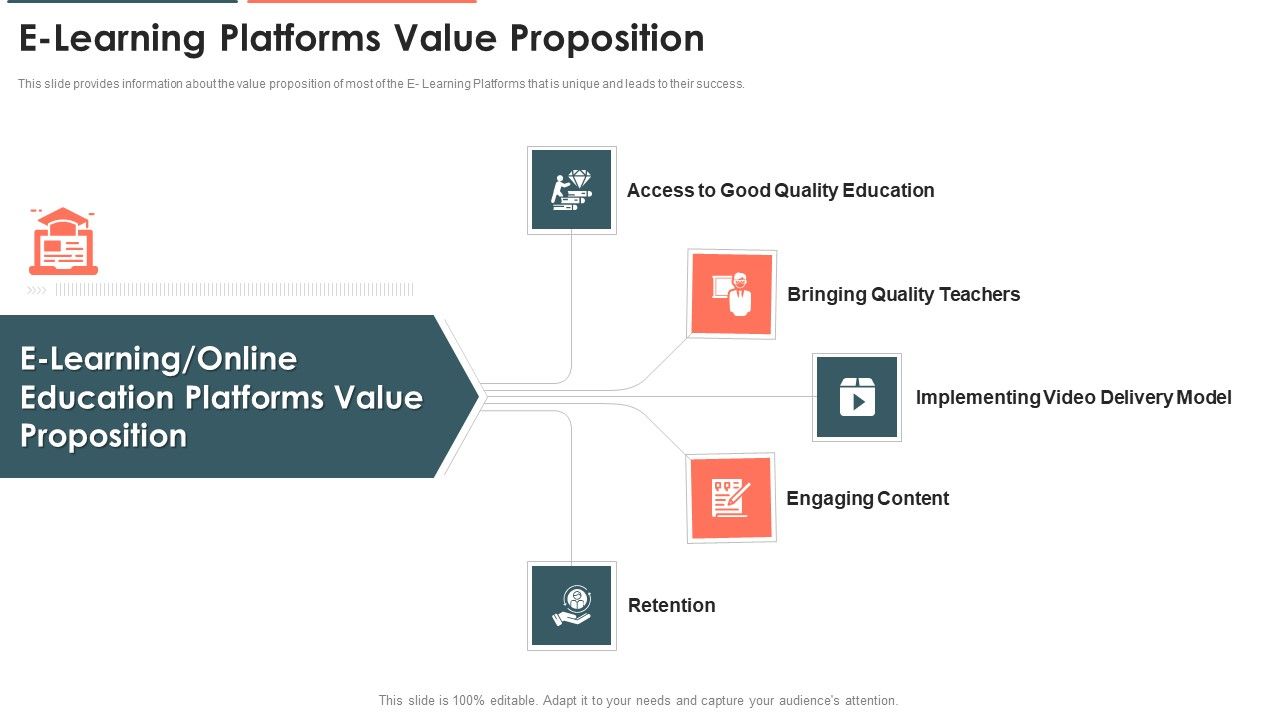 E-Learning Platforms Value Proposition

This slide provides information about the value proposition of most of the E- Learning Platforms that is unique and leads to their success.

E-Learning/Online Education Platforms Value Proposition

Access to Good Quality Education

Bringing Quality Teachers

Implementing Video Delivery Model

Engaging Content

Retention

This slide is 100% editable. Adapt it to your needs and capture your audience's attention.